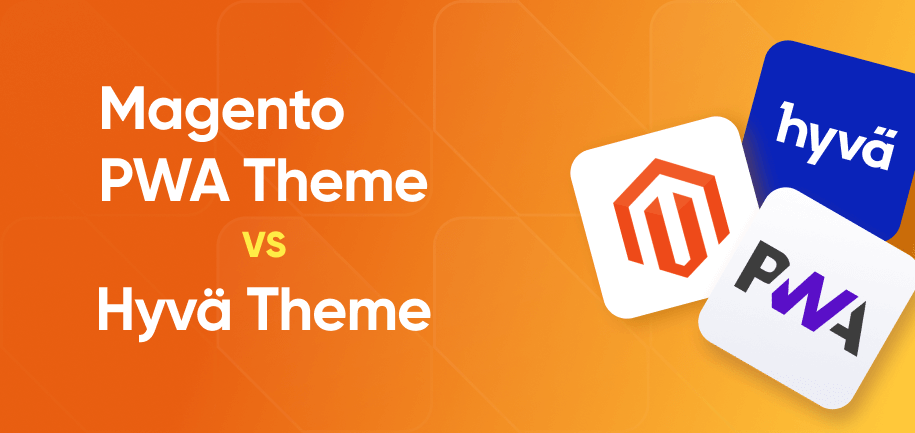 Magento
PWA Theme
VS
Hyvä Theme

hyvä

PWA